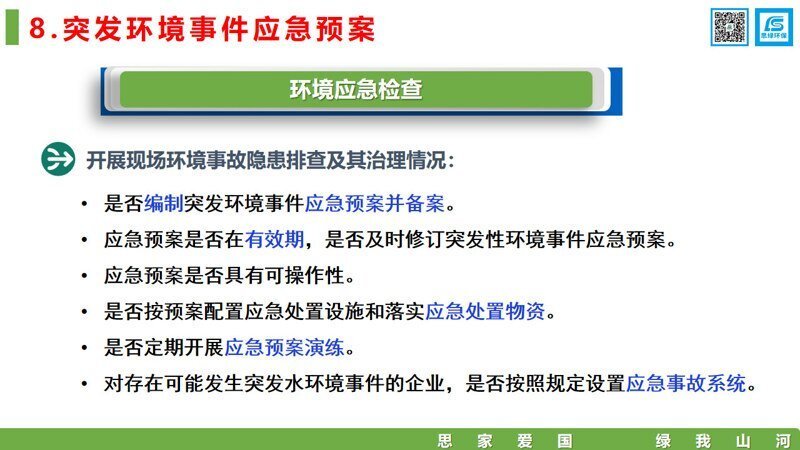 8.突发环境事件应急预案

思绿环保

环境应急检查

开展现场环境事故隐患排查及其治理情况：

• 是否编制突发环境事件应急预案并备案。

• 应急预案是否在有效期，是否及时修订突发性环境事件应急预案。

• 应急预案是否具有可操作性。

• 是否按预案配置应急处置设施和落实应急处置物资。

• 是否定期开展应急预案演练。

• 对存在可能发生突发水环境事件的企业，是否按照规定设置应急事故系统。

思 家 爱 国 绿 我 山 河